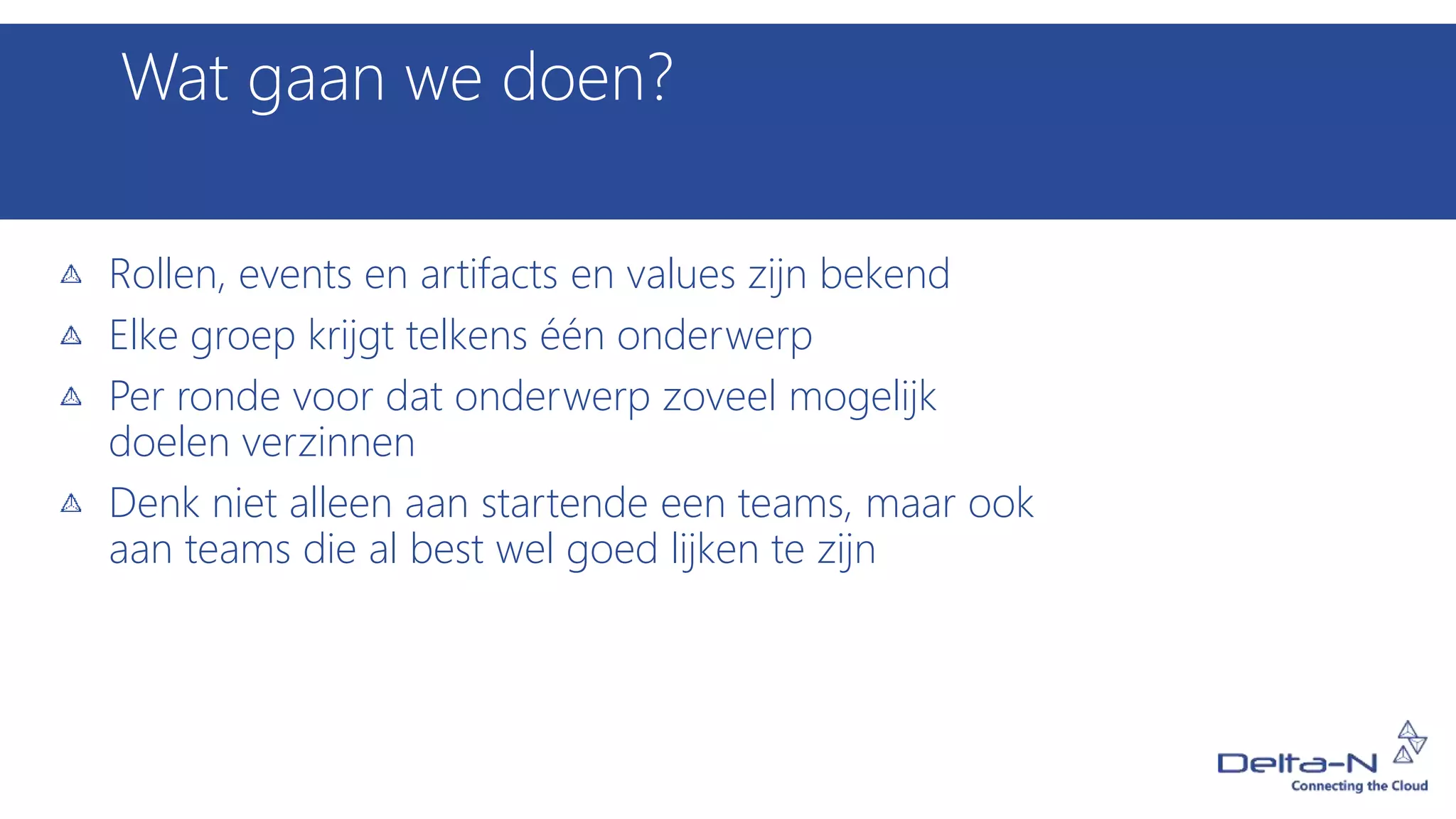 Wat gaan we doen?

Rollen, events en artifacts en values zijn bekend

Elke groep krijgt telkens één onderwerp

Per ronde voor dat onderwerp zoveel mogelijk doelen verzinnen

Denk niet alleen aan startende een teams, maar ook aan teams die al best wel goed lijken te zijn

Delta-N
Connecting the Cloud